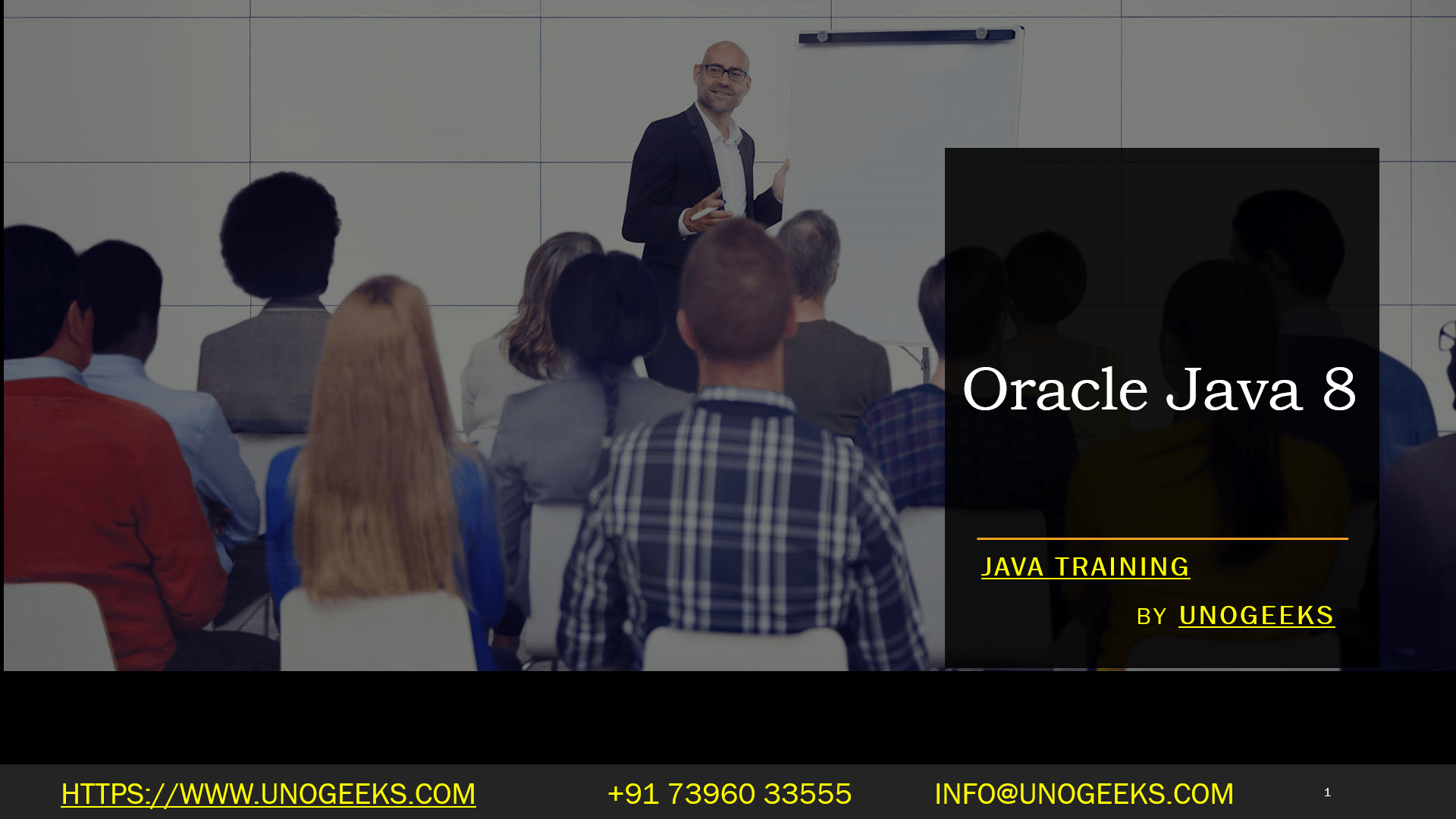 Oracle Java 8

JAVA TRAINING

BY UNOGEEKS

HTTPS://WWW.UNOGEEKS.COM +91 73960 33555 INFO@UNOGEEKS.COM 1